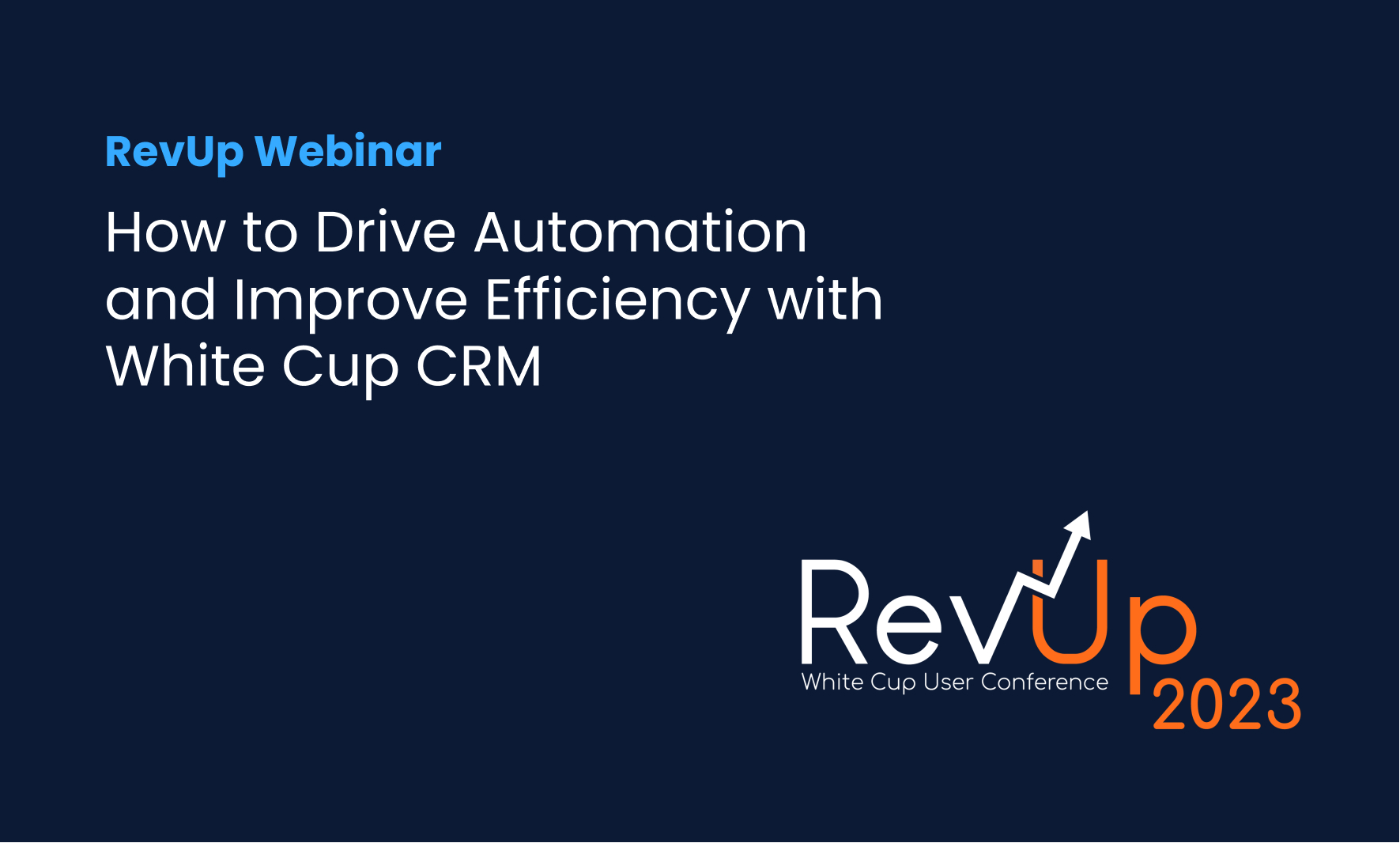 RevUp Webinar

How to Drive Automation and Improve Efficiency with White Cup CRM

RevUp
White Cup User Conference
2023